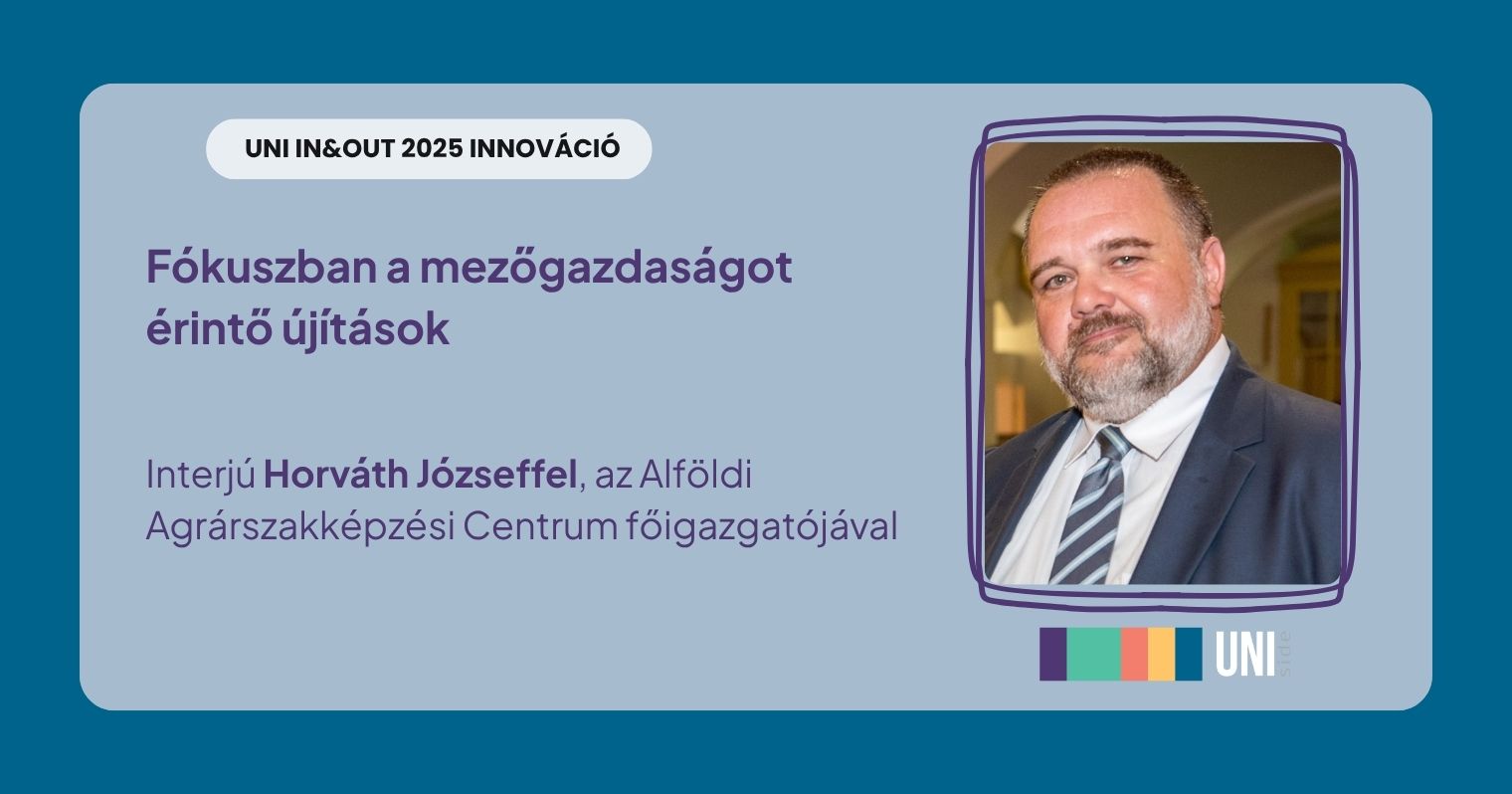 UNI IN&OUT 2025 INNOVÁCIÓ

Fókuszban a mezőgazdaságot érintő újítások

Interjú Horváth Józseffel, az Alföldi Agrárszakképzési Centrum főigazgatójával

UNI side